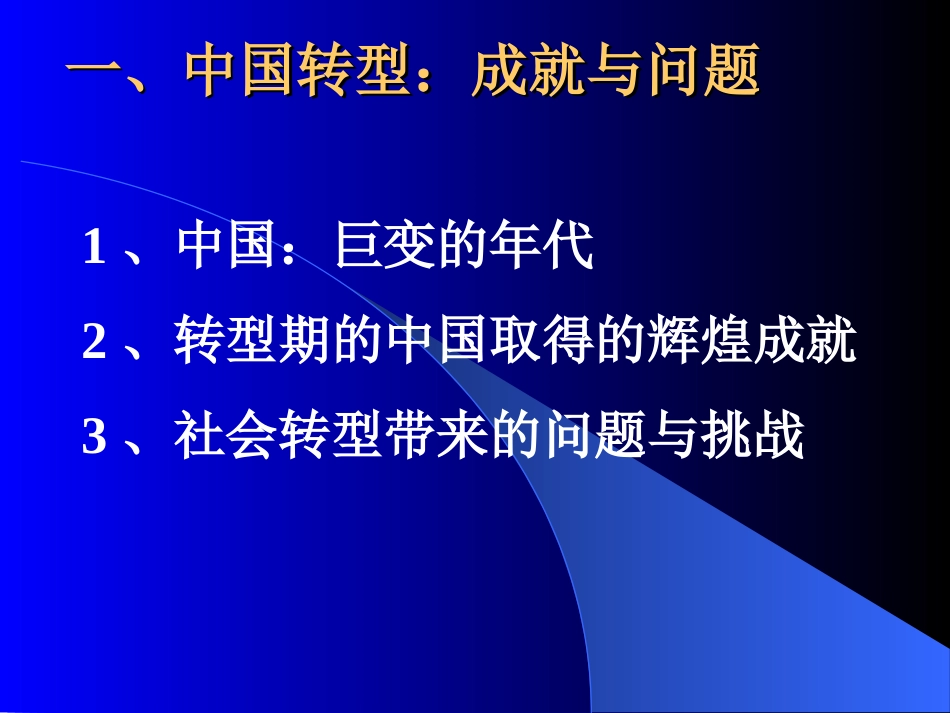 一、中国转型：成就与问题

1、中国：巨变的年代

2、转型期的中国取得的辉煌成就

3、社会转型带来的问题与挑战